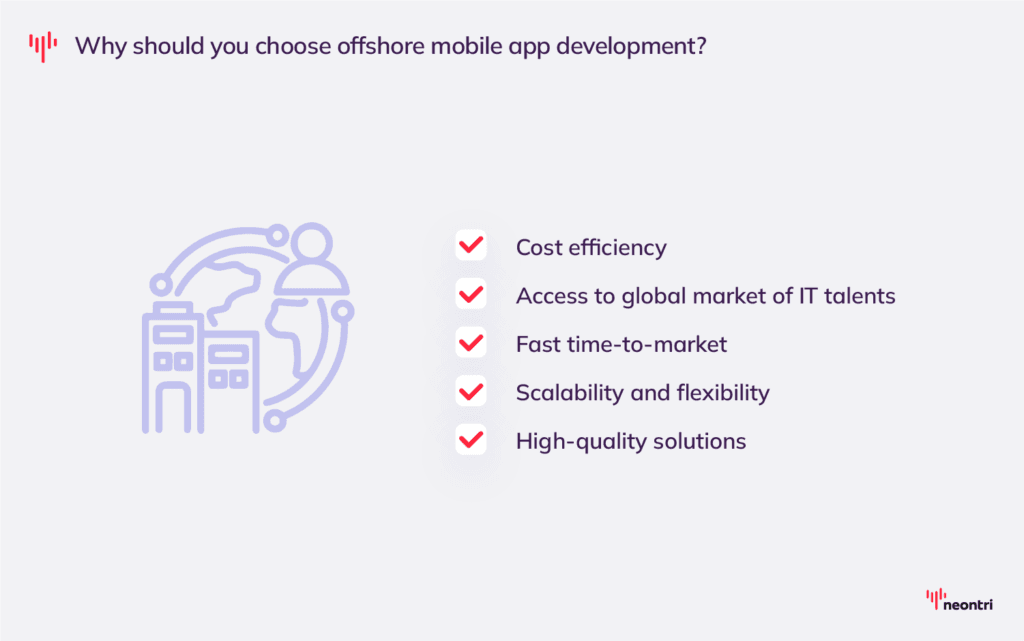 Why should you choose offshore mobile app development?

Cost efficiency
Access to global market of IT talents
Fast time-to-market
Scalability and flexibility
High-quality solutions

neontri